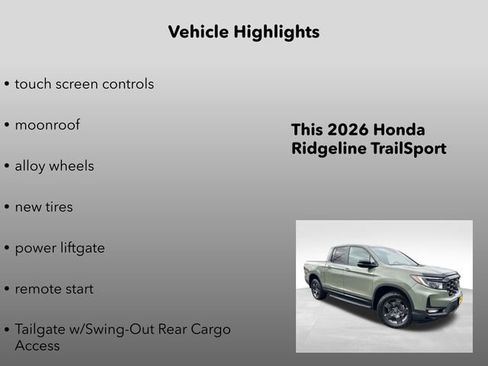 Vehicle Highlights

• touch screen controls

• moonroof

• alloy wheels

• new tires

• power liftgate

• remote start

• Tailgate w/Swing-Out Rear Cargo Access

This 2026 Honda Ridgeline TrailSport